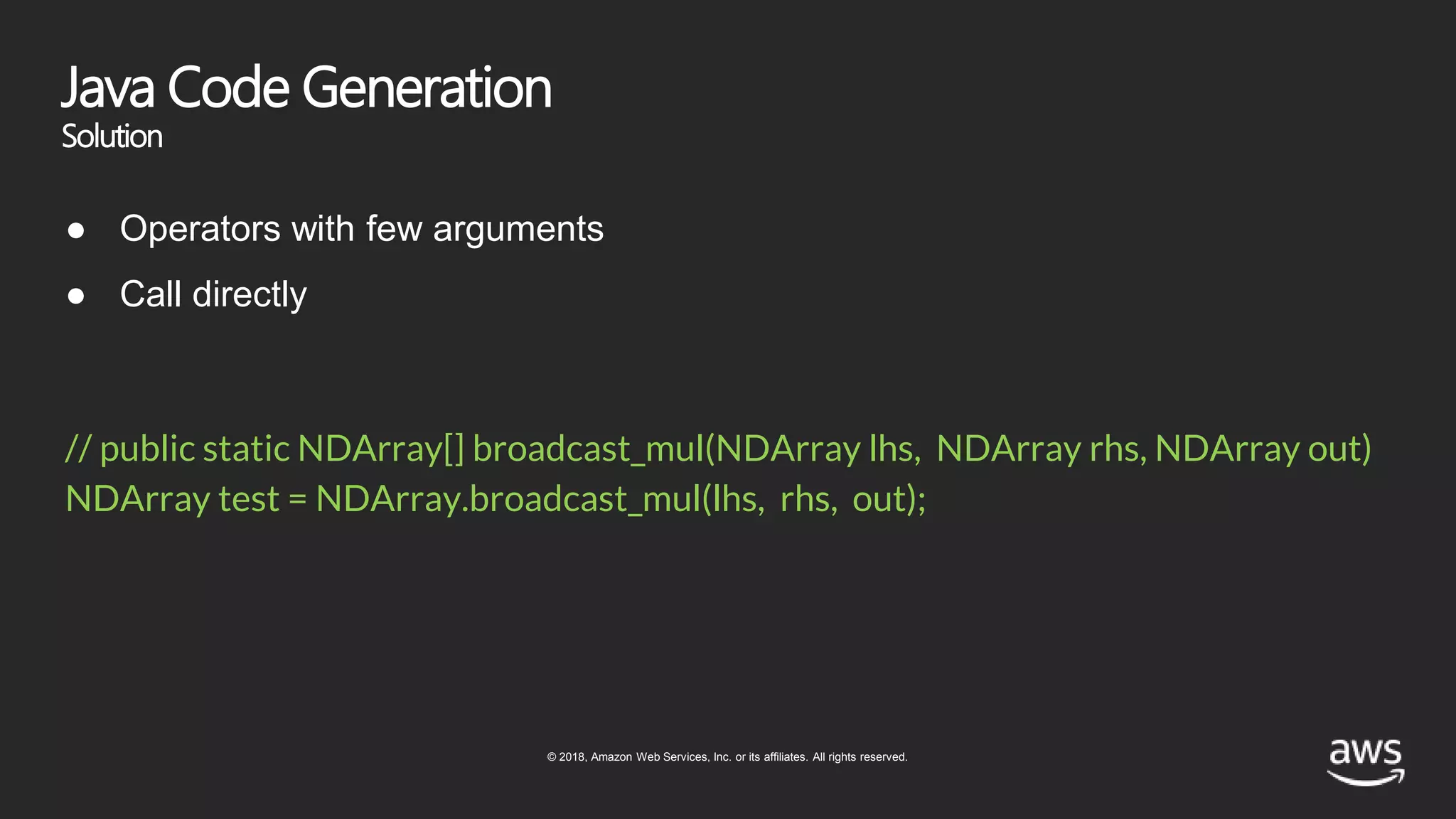 Java Code Generation
Solution

● Operators with few arguments
● Call directly

// public static NDArray[] broadcast_mul(NDArray lhs, NDArray rhs, NDArray out)
NDArray test = NDArray.broadcast_mul(lhs, rhs, out);

© 2018, Amazon Web Services, Inc. or its affiliates. All rights reserved.

aws